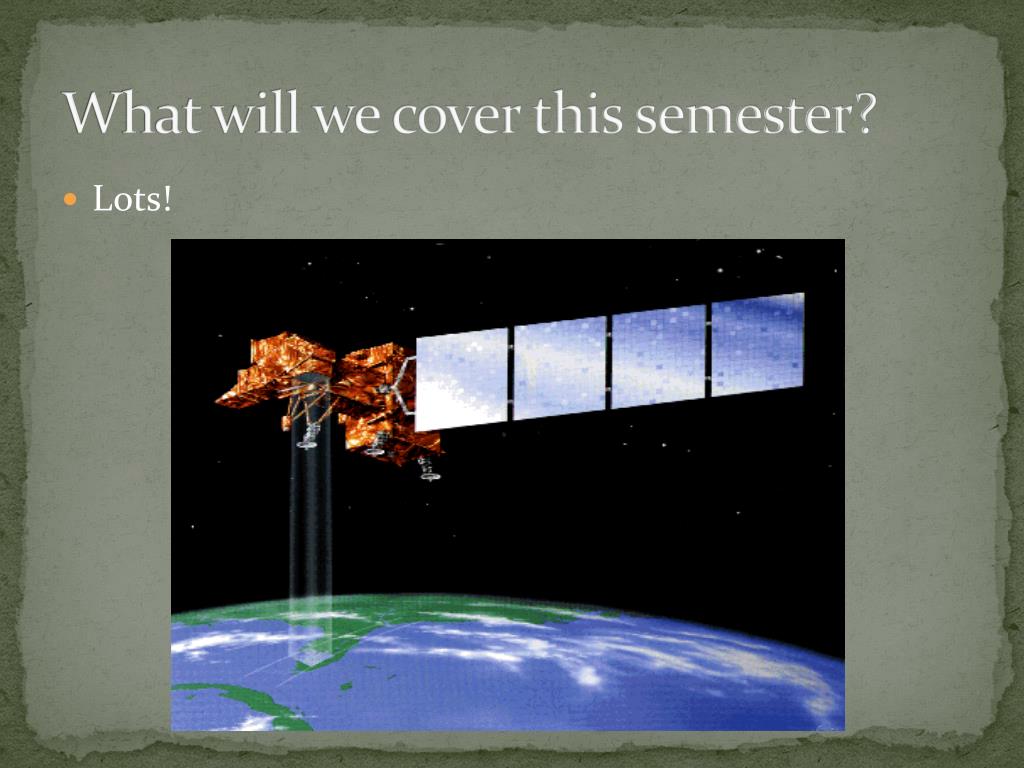 What will we cover this semester?

Lots!